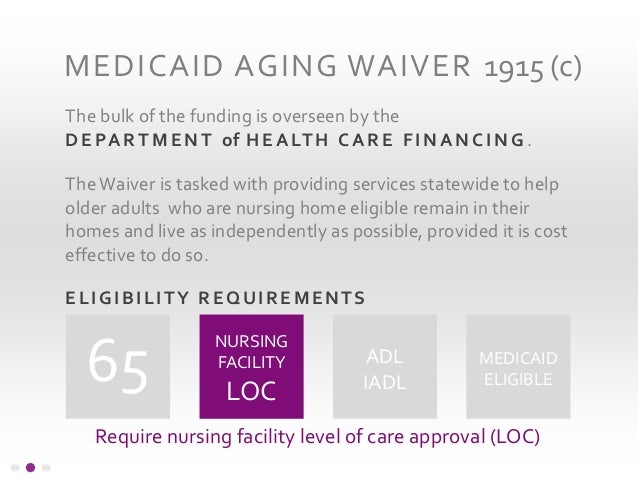 MEDICAID AGING WAIVER 1915 (c)

The bulk of the funding is overseen by the DEPARTMENT of HEALTH CARE FINANCING.

The Waiver is tasked with providing services statewide to help older adults who are nursing home eligible remain in their homes and live as independently as possible, provided it is cost effective to do so.

ELIGIBILITY REQUIREMENTS

65

NURSING FACILITY LOC

ADL IADL

MEDICAID ELIGIBLE

Require nursing facility level of care approval (LOC)